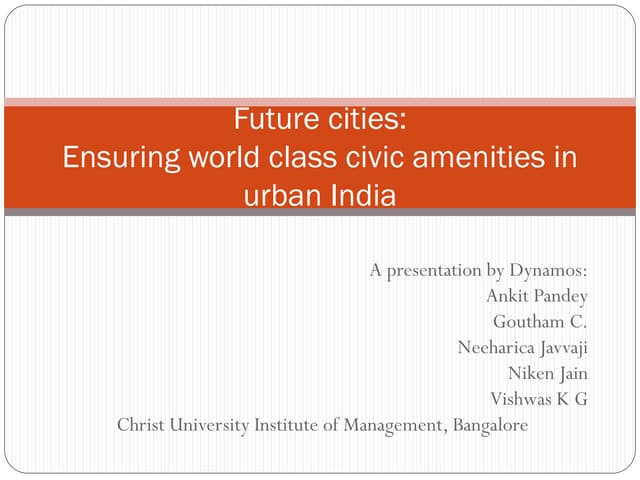 Future cities:
Ensuring world class civic amenities in urban India

A presentation by Dynamos:
Ankit Pandey
Goutham C.
Neeharica Javvaji
Niken Jain
Vishwas K G
Christ University Institute of Management, Bangalore